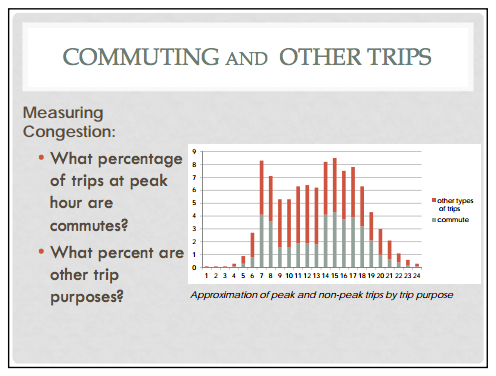 COMMUTING AND OTHER TRIPS

Measuring Congestion:

• What percentage of trips at peak hour are commutes?

• What percent are other trip purposes?

9
8
7
6
5
4
3
2
1
0

1 2 3 4 5 6 7 8 9 10 11 12 13 14 15 16 17 18 19 20 21 22 23 24

other types of trips
commute

Approximation of peak and non-peak trips by trip purpose